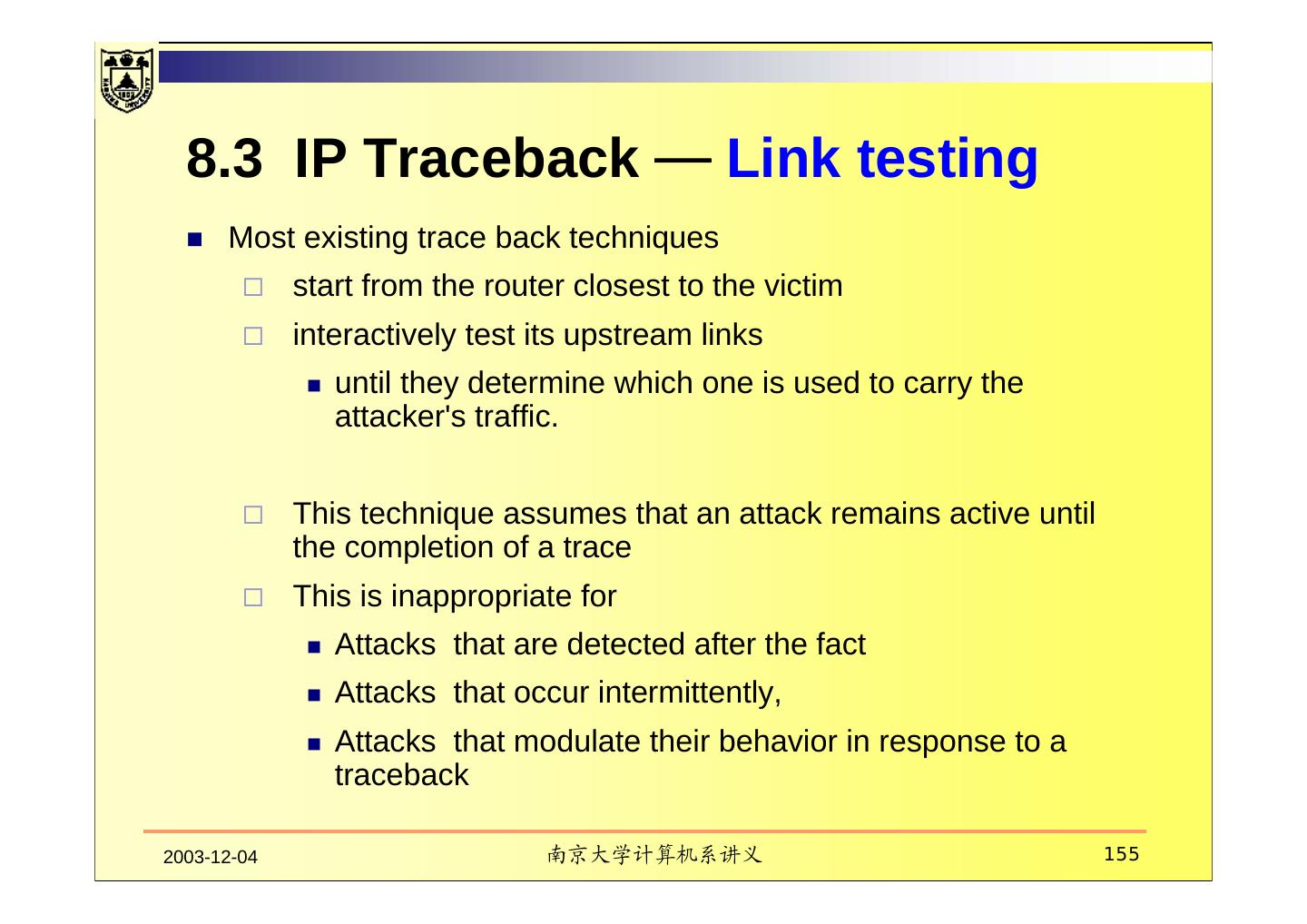 8.3 IP Traceback — Link testing

Most existing trace back techniques

start from the router closest to the victim

interactively test its upstream links

until they determine which one is used to carry the attacker's traffic.

This technique assumes that an attack remains active until the completion of a trace

This is inappropriate for

Attacks that are detected after the fact

Attacks that occur intermittently,

Attacks that modulate their behavior in response to a traceback

2003-12-04

南京大学计算机系讲义

155